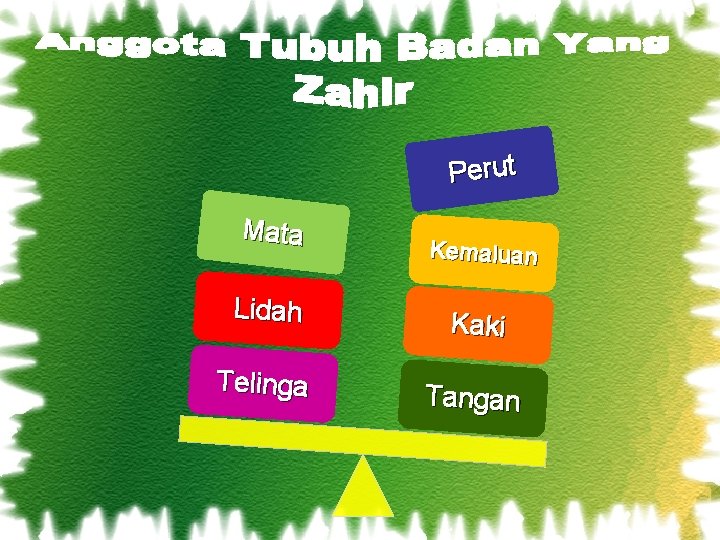 Anggota Tubuh Badan Yang Zahir

Mata
Lidah
Telinga

Perut
Kemaluan
Kaki
Tangan